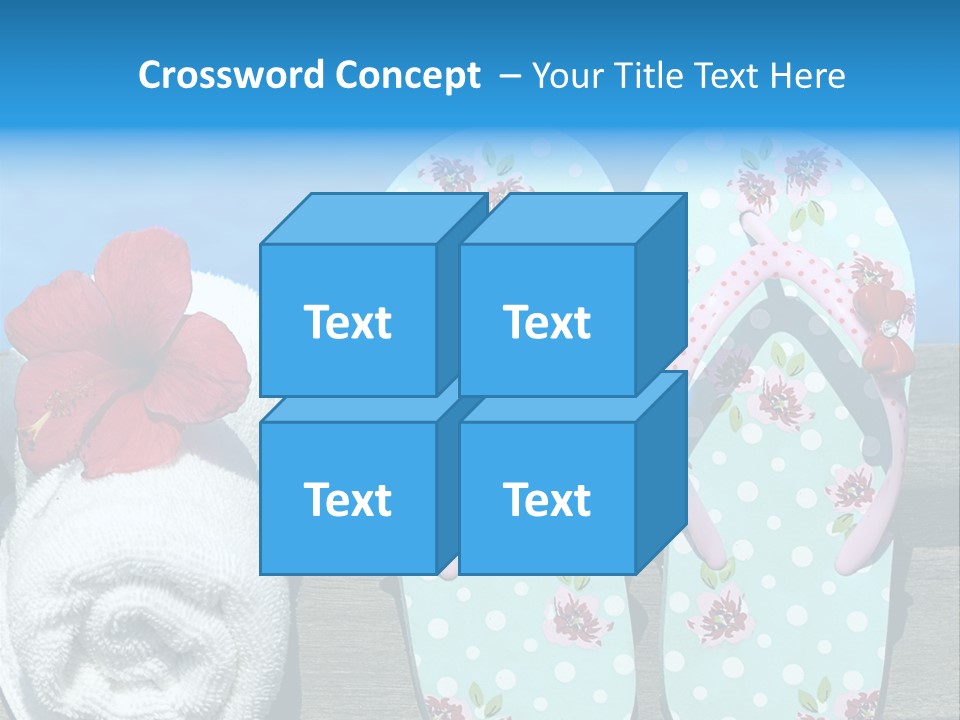 Crossword Concept – Your Title Text Here

Text

Text

Text

Text